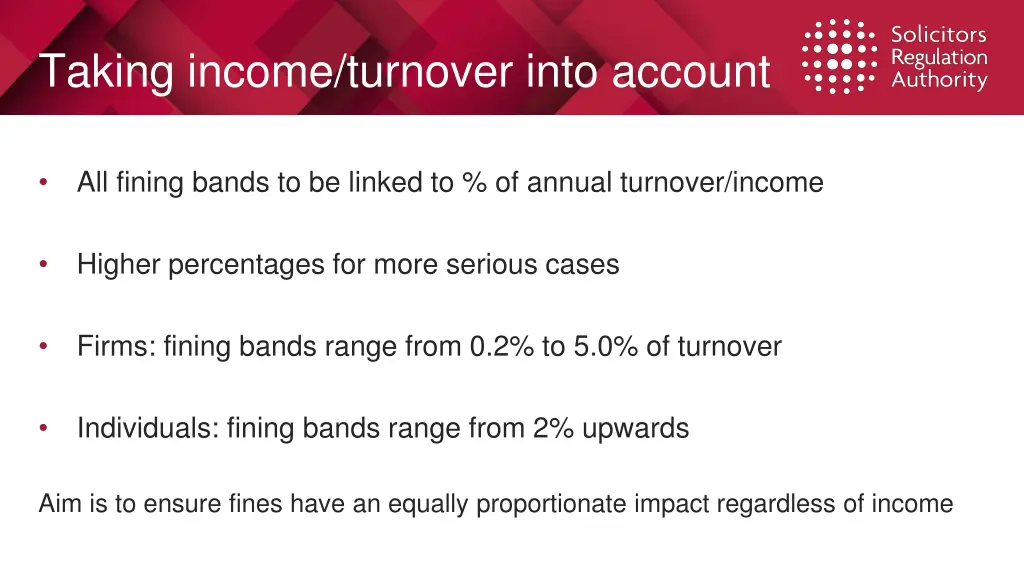 Taking income/turnover into account

Solicitors Regulation Authority

• All fining bands to be linked to % of annual turnover/income

• Higher percentages for more serious cases

• Firms: fining bands range from 0.2% to 5.0% of turnover

• Individuals: fining bands range from 2% upwards

Aim is to ensure fines have an equally proportionate impact regardless of income